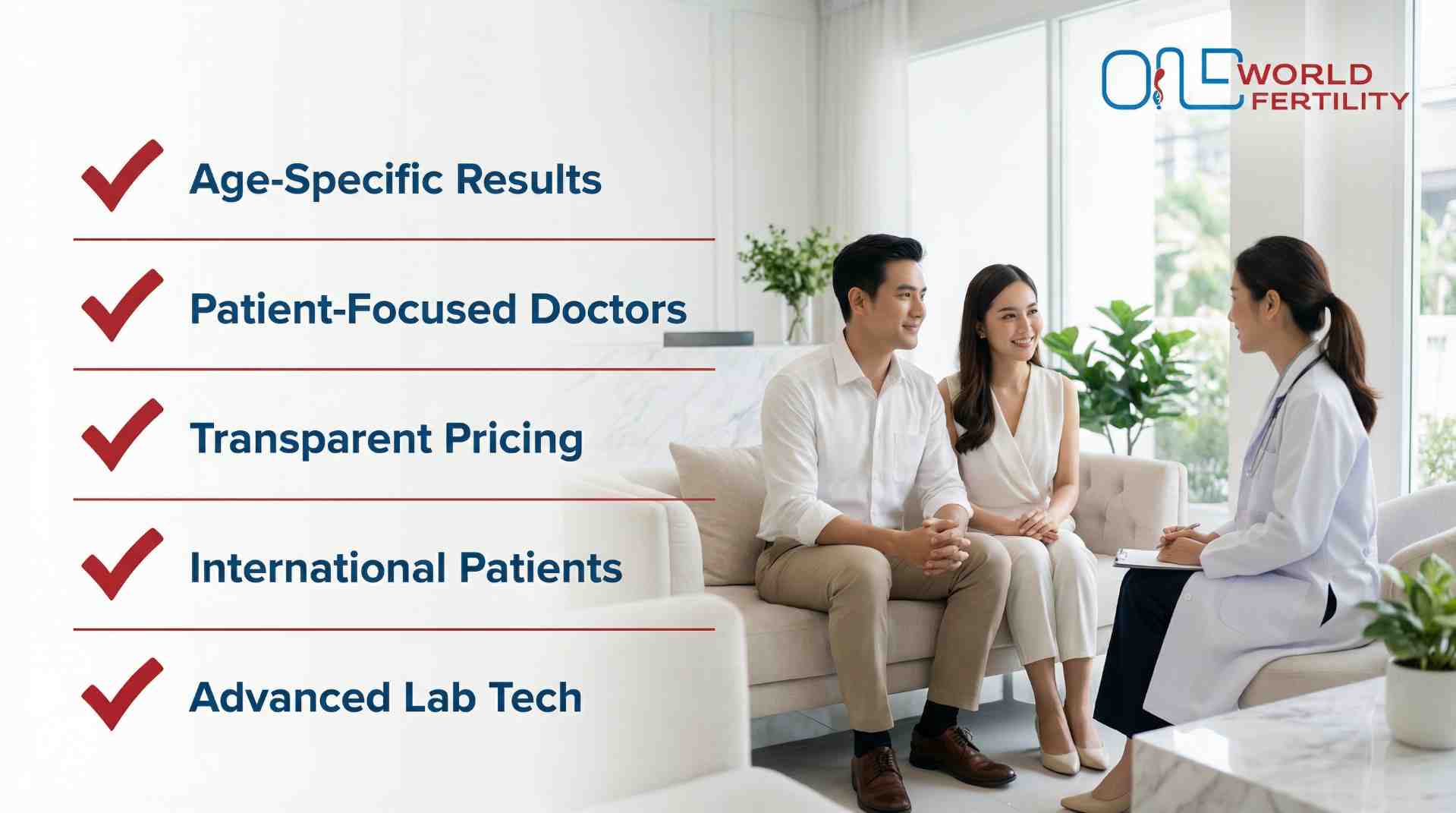 ONE WORLD FERTILITY

Age-Specific Results

Patient-Focused Doctors

Transparent Pricing

International Patients

Advanced Lab Tech